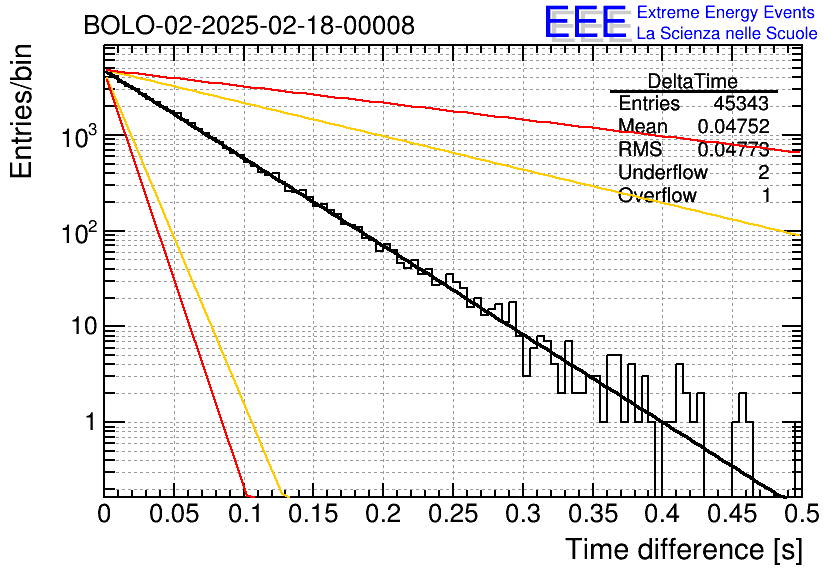 BOLO-02-2025-02-18-00008

EEE Extreme Energy Events
La Scienza nelle Scuole

| DeltaTime | |
|---|---|
| Entries | 45343 |
| Mean | 0.04752 |
| RMS | 0.04773 |
| Underflow | 2 |
| Overflow | 1 |

Entries/bin

$10^3$
$10^2$
10
1

0 0.05 0.1 0.15 0.2 0.25 0.3 0.35 0.4 0.45 0.5

Time difference [s]